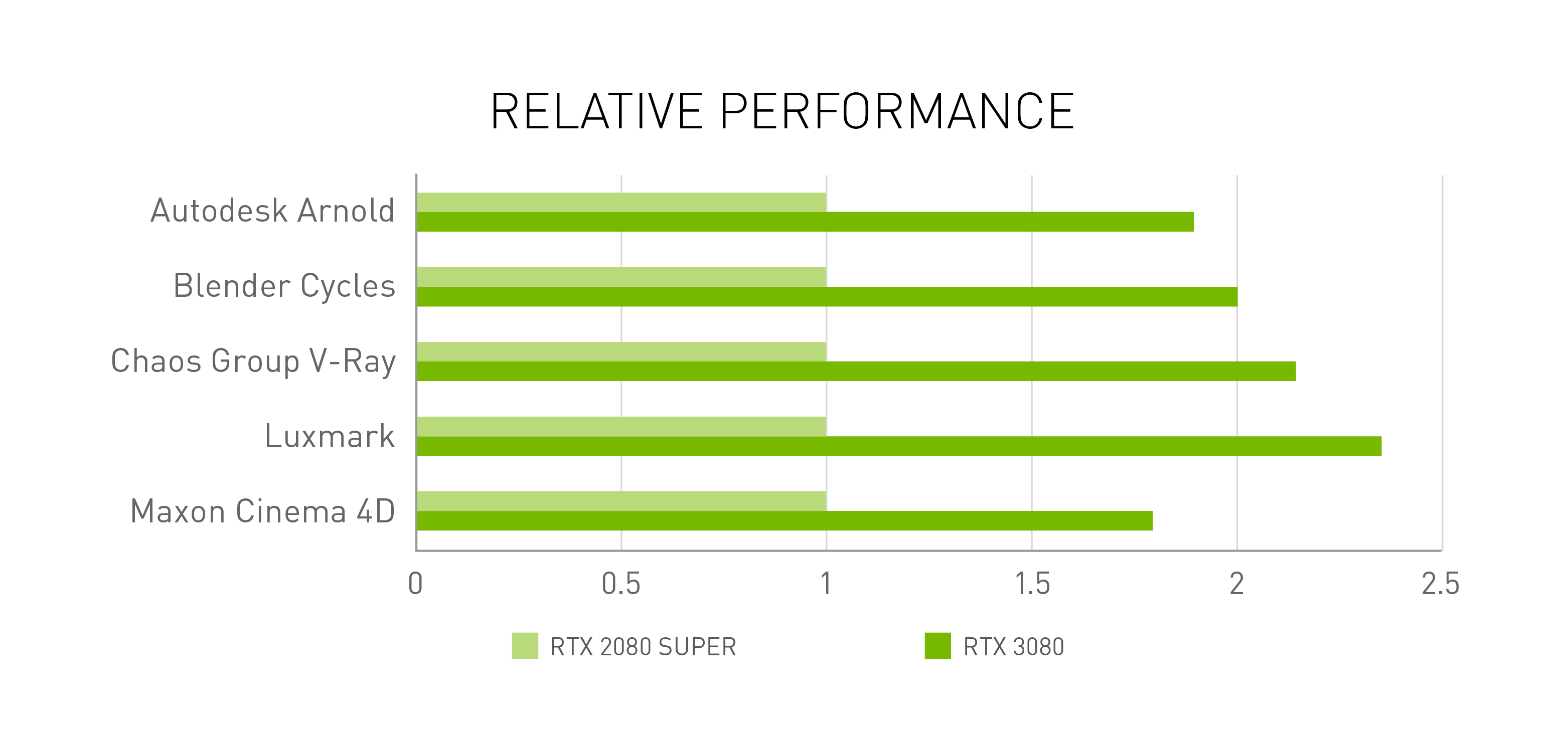 RELATIVE PERFORMANCE

Autodesk Arnold
Blender Cycles
Chaos Group V-Ray
Luxmark
Maxon Cinema 4D

0
0.5
1
1.5
2
2.5

RTX 2080 SUPER
RTX 3080